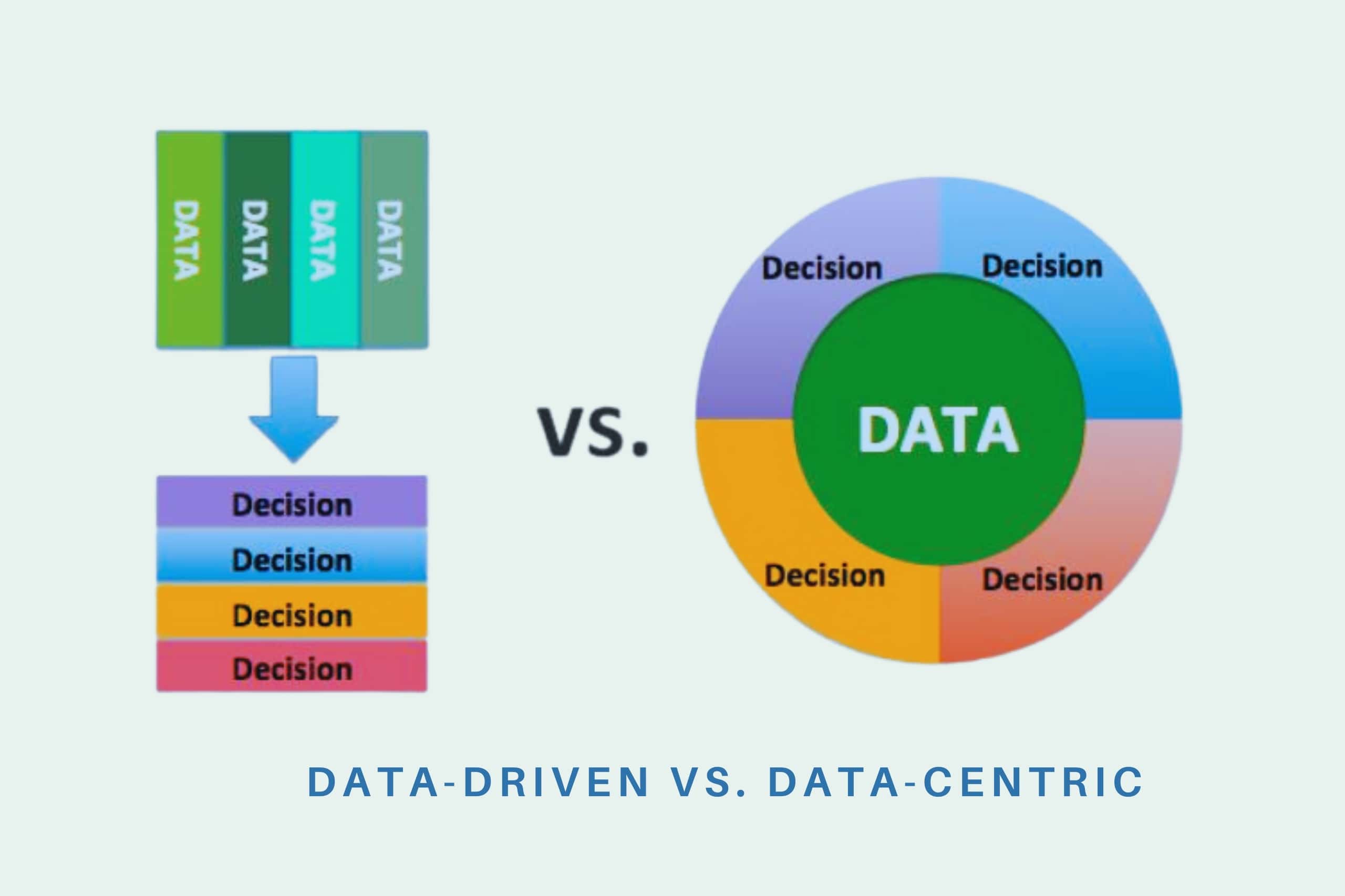 DATA DATA DATA DATA

Decision
Decision
Decision
Decision

VS.

Decision Decision
DATA
Decision Decision

DATA-DRIVEN VS. DATA-CENTRIC